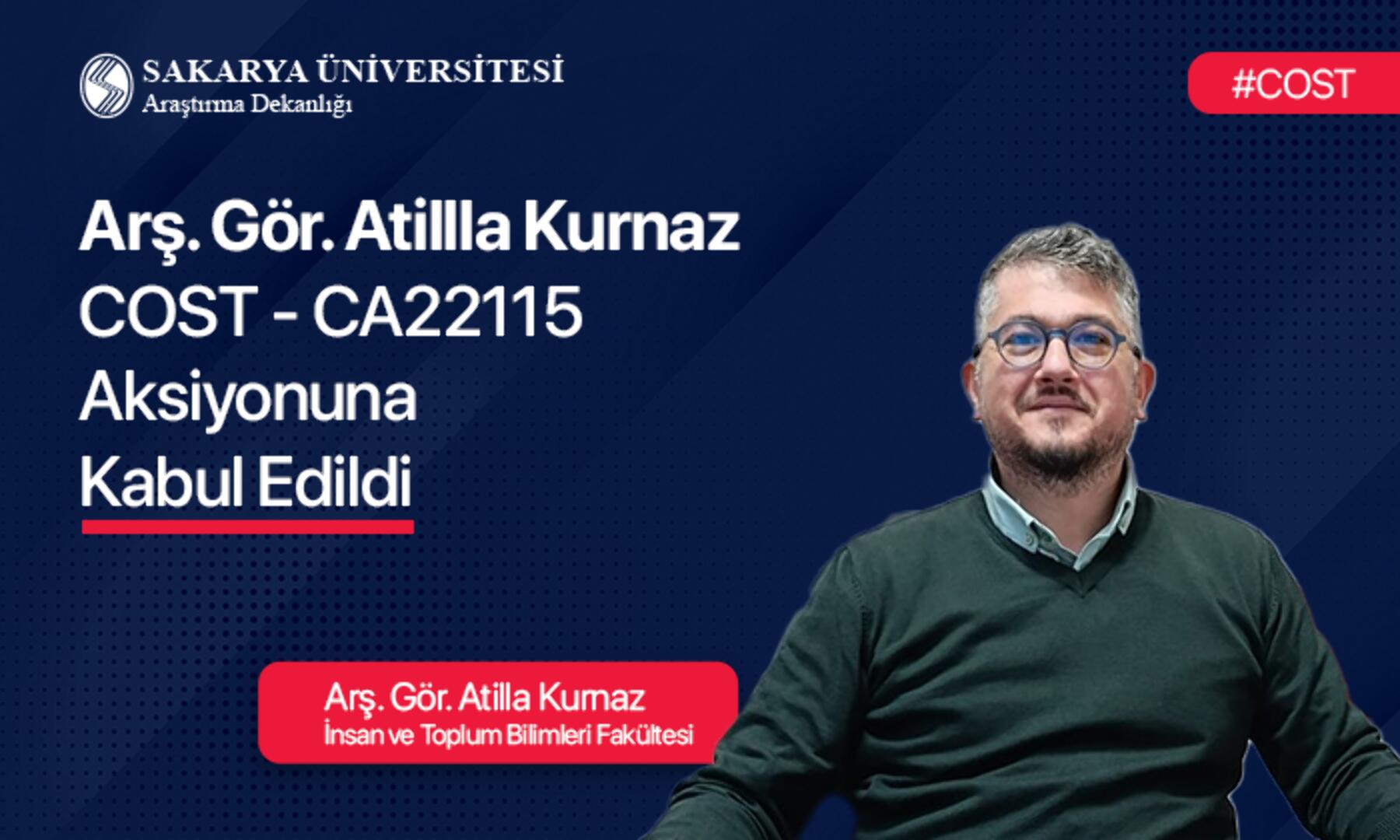 SAKARYA ÜNİVERSİTESİ
Araştırma Dekanlığı

#COST

Arş. Gör. Atillla Kurnaz
COST - CA22115
Aksiyonuna
Kabul Edildi

Arş. Gör. Atilla Kurnaz
İnsan ve Toplum Bilimleri Fakültesi